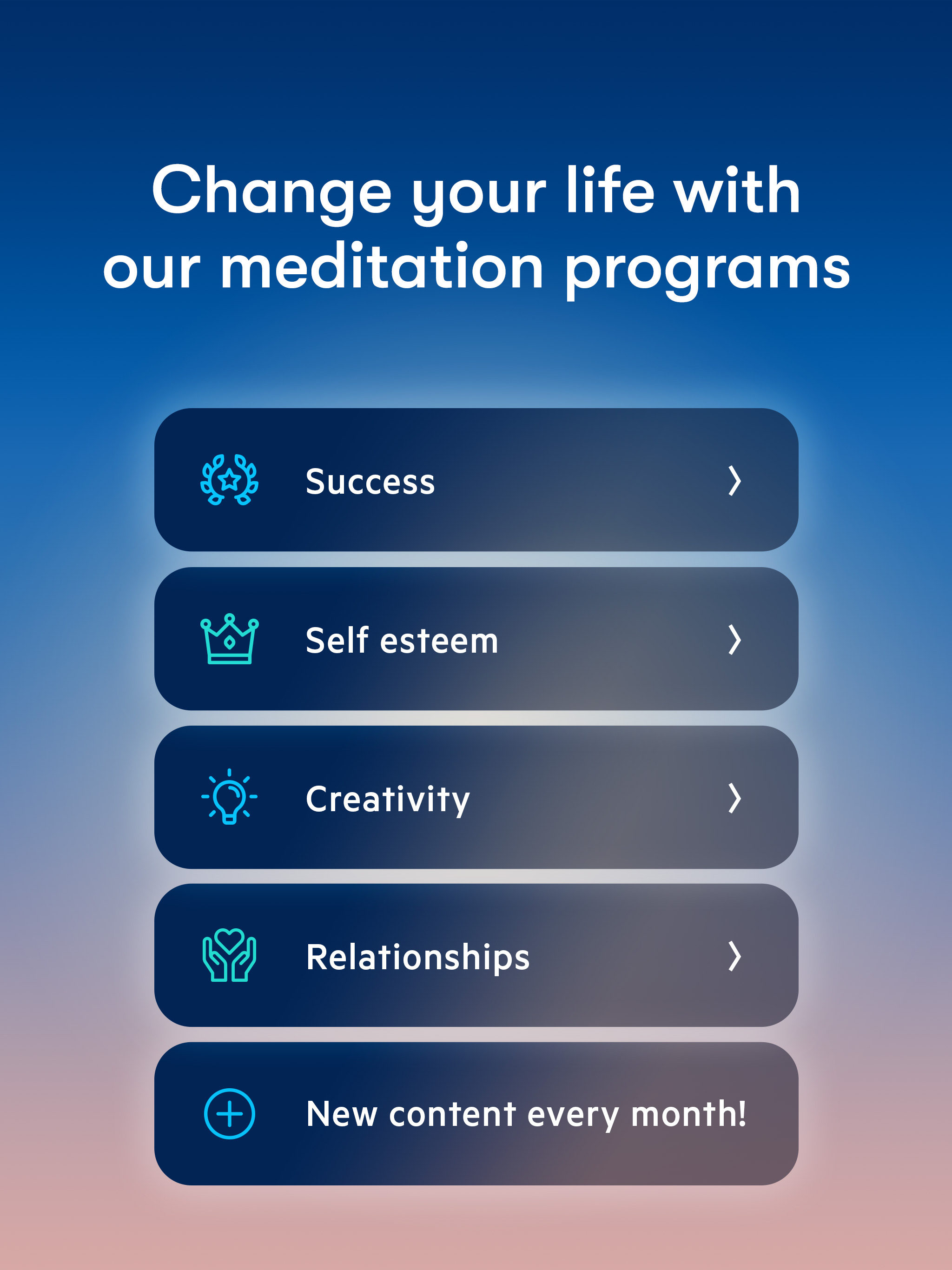 Change your life with our meditation programs

Success

Self esteem

Creativity

Relationships

New content every month!